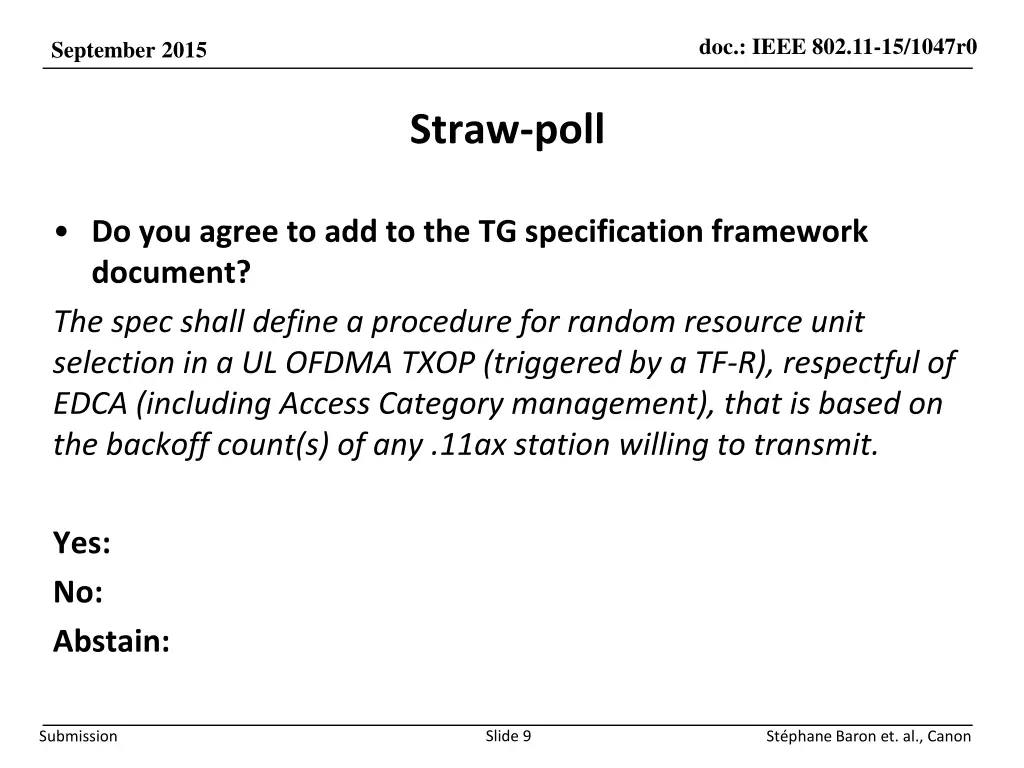 September 2015

doc.: IEEE 802.11-15/1047r0

Straw-poll

• Do you agree to add to the TG specification framework document?

The spec shall define a procedure for random resource unit selection in a UL OFDMA TXOP (triggered by a TF-R), respectful of EDCA (including Access Category management), that is based on the backoff count(s) of any .11ax station willing to transmit.

Yes:

No:

Abstain:

Submission

Slide 9

Stéphane Baron et. al., Canon